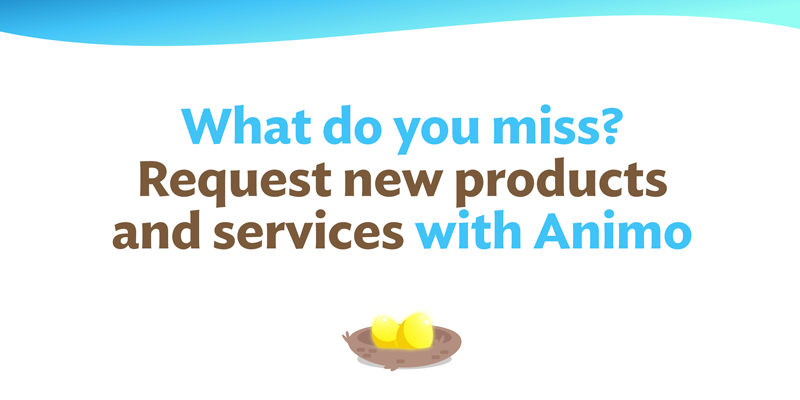 What do you miss?
Request new products and services with Animo